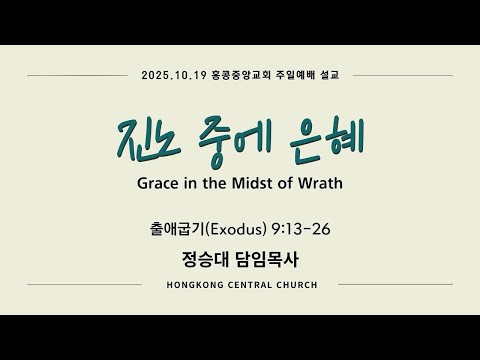 2025.10.19 홍콩중앙교회 주일예배 설교

진노 중에 은혜

Grace in the Midst of Wrath

출애굽기(Exodus) 9:13-26

정승대 담임목사

HONGKONG CENTRAL CHURCH